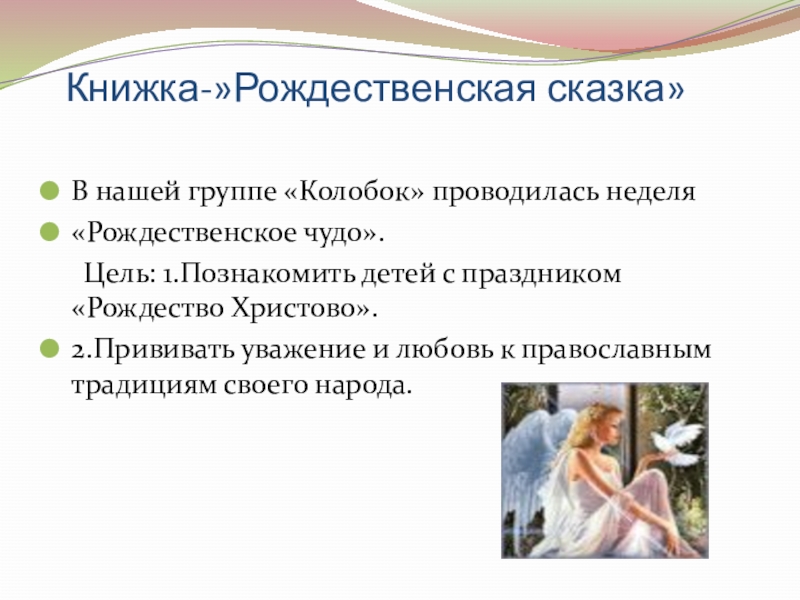 Книжка-»Рождественская сказка»

В нашей группе «Колобок» проводилась неделя

«Рождественское чудо».

Цель: 1.Познакомить детей с праздником «Рождество Христово».

2.Прививать уважение и любовь к православным традициям своего народа.